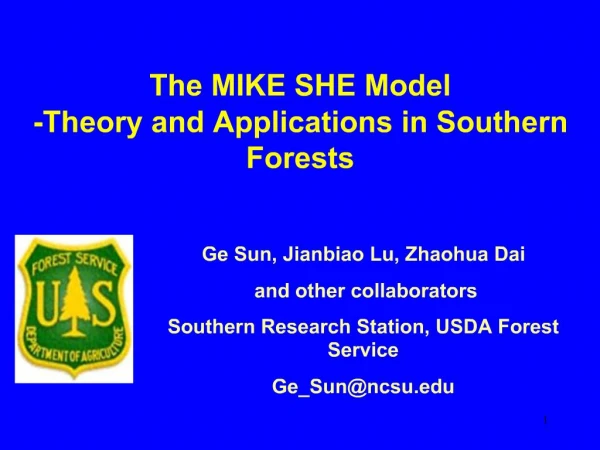 The MIKE SHE Model
-Theory and Applications in Southern Forests

FOREST SERVICE
U S
DEPARTMENT OF AGRICULTURE

Ge Sun, Jianbiao Lu, Zhaohua Dai

and other collaborators

Southern Research Station, USDA Forest Service

Ge_Sun@ncsu.edu

1